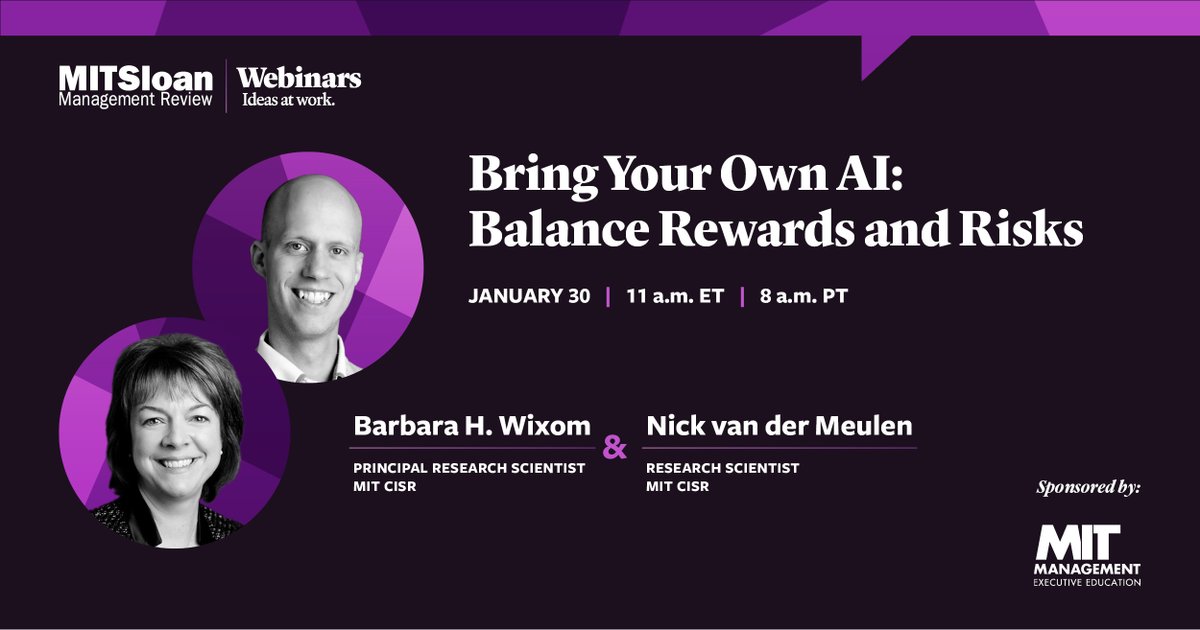 MITSloan Management Review | Webinars Ideas at work.

Bring Your Own AI: Balance Rewards and Risks

JANUARY 30 | 11 a.m. ET | 8 a.m. PT

Barbara H. Wixom
PRINCIPAL RESEARCH SCIENTIST
MIT CISR

&

Nick van der Meulen
RESEARCH SCIENTIST
MIT CISR

Sponsored by:

MIT MANAGEMENT EXECUTIVE EDUCATION